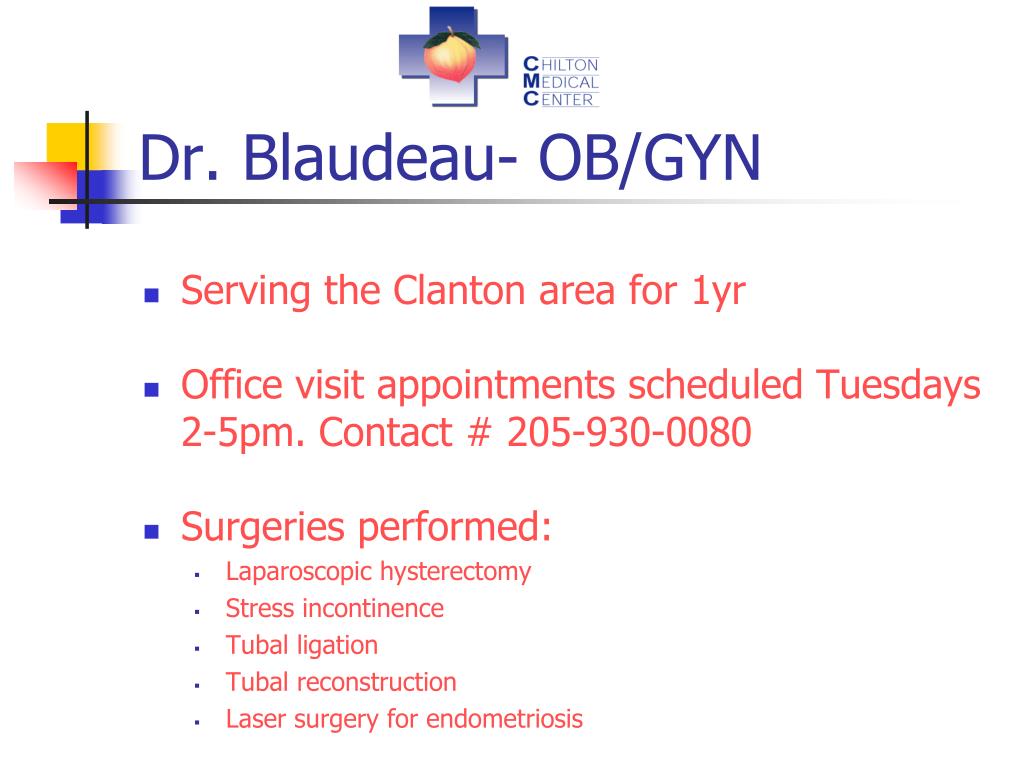 CHILTON
MEDICAL
CENTER

Dr. Blaudeau- OB/GYN

- Serving the Clanton area for 1yr
- Office visit appointments scheduled Tuesdays 2-5pm. Contact # 205-930-0080
- Surgeries performed:
  - Laparoscopic hysterectomy
  - Stress incontinence
  - Tubal ligation
  - Tubal reconstruction
  - Laser surgery for endometriosis